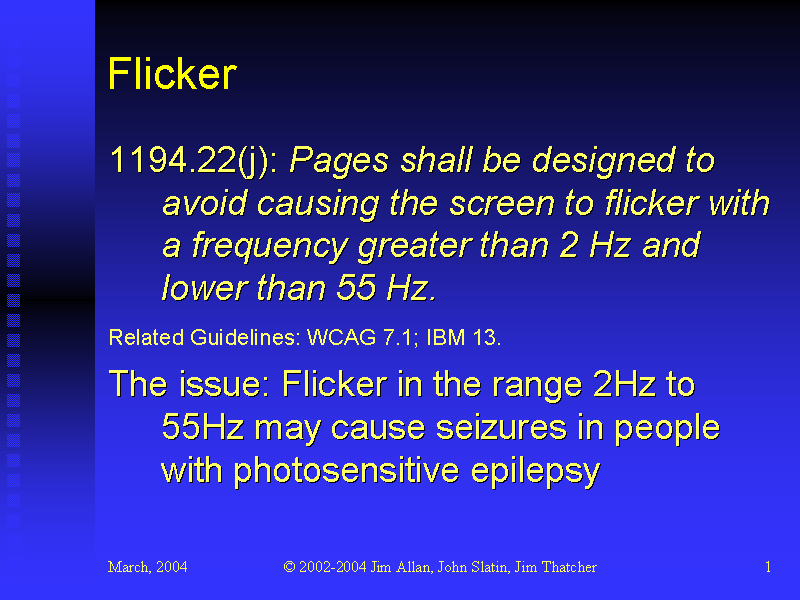 Flicker

1194.22(j): Pages shall be designed to avoid causing the screen to flicker with a frequency greater than 2 Hz and lower than 55 Hz.

Related Guidelines: WCAG 7.1; IBM 13.

The issue: Flicker in the range 2Hz to 55Hz may cause seizures in people with photosensitive epilepsy

March, 2004

© 2002-2004 Jim Allan, John Slatin, Jim Thatcher

1